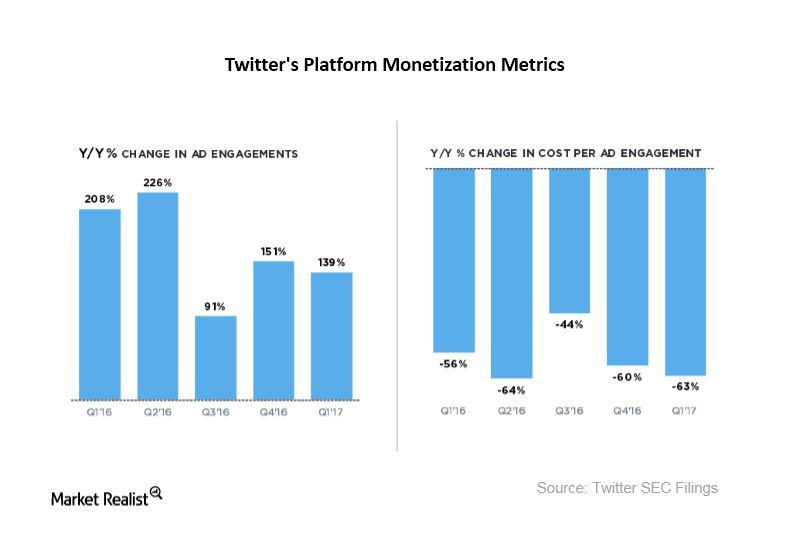 Twitter's Platform Monetization Metrics

Y/Y % CHANGE IN AD ENGAGEMENTS

208%
226%
91%
151%
139%

Q1'16
Q2'16
Q3'16
Q4'16
Q1'17

Y/Y % CHANGE IN COST PER AD ENGAGEMENT

-56%
-64%
-44%
-60%
-63%

Q1'16
Q2'16
Q3'16
Q4'16
Q1'17

Market Realist

Source: Twitter SEC Filings